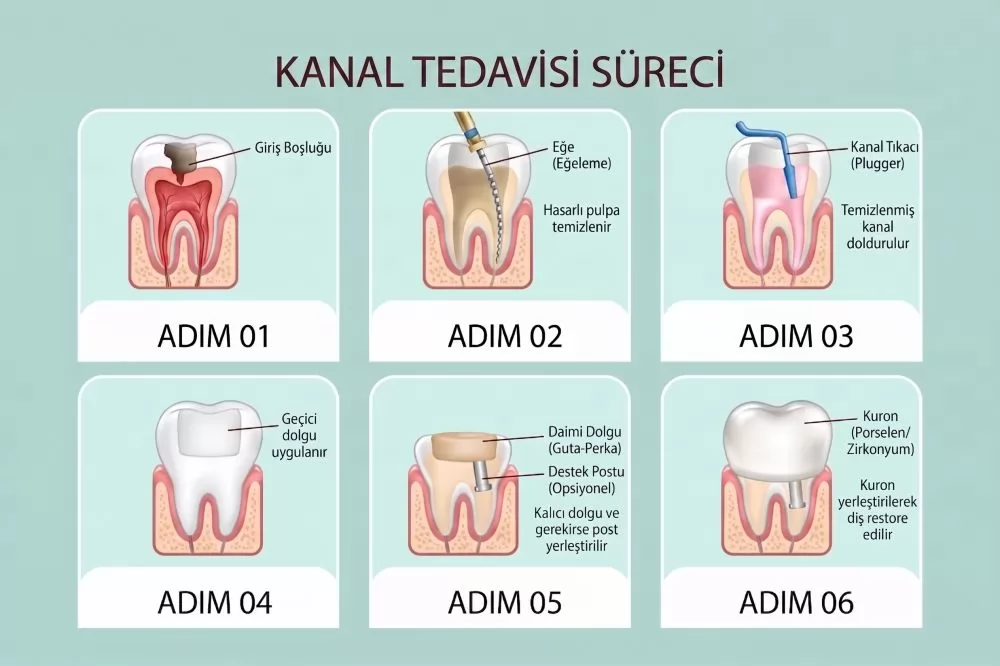 KANAL TEDAVİSİ SÜRECİ

Giriş Boşluğu

ADIM 01

Eğe (Eğeleme)

Hasarlı pulpa temizlenir

ADIM 02

Kanal Tıkacı (Plugger)

Temizlenmiş kanal doldurulur

ADIM 03

Geçici dolgu uygulanır

ADIM 04

Daimi Dolgu (Guta-Perka)

Destek Postu (Opsiyonel)

Kalıcı dolgu ve gerekirse post yerleştirilir

ADIM 05

Kuron (Porselen/ Zirkonyum)

Kuron yerleştirilerek diş restore edilir

ADIM 06